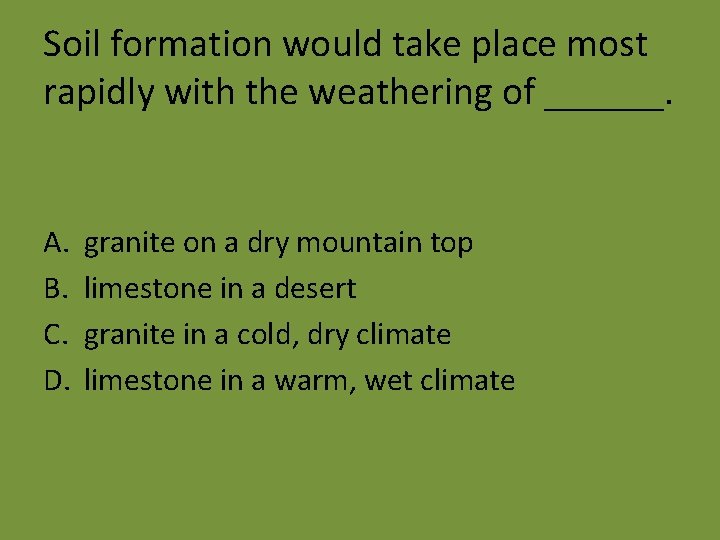 Soil formation would take place most rapidly with the weathering of ______.

A. granite on a dry mountain top
B. limestone in a desert
C. granite in a cold, dry climate
D. limestone in a warm, wet climate